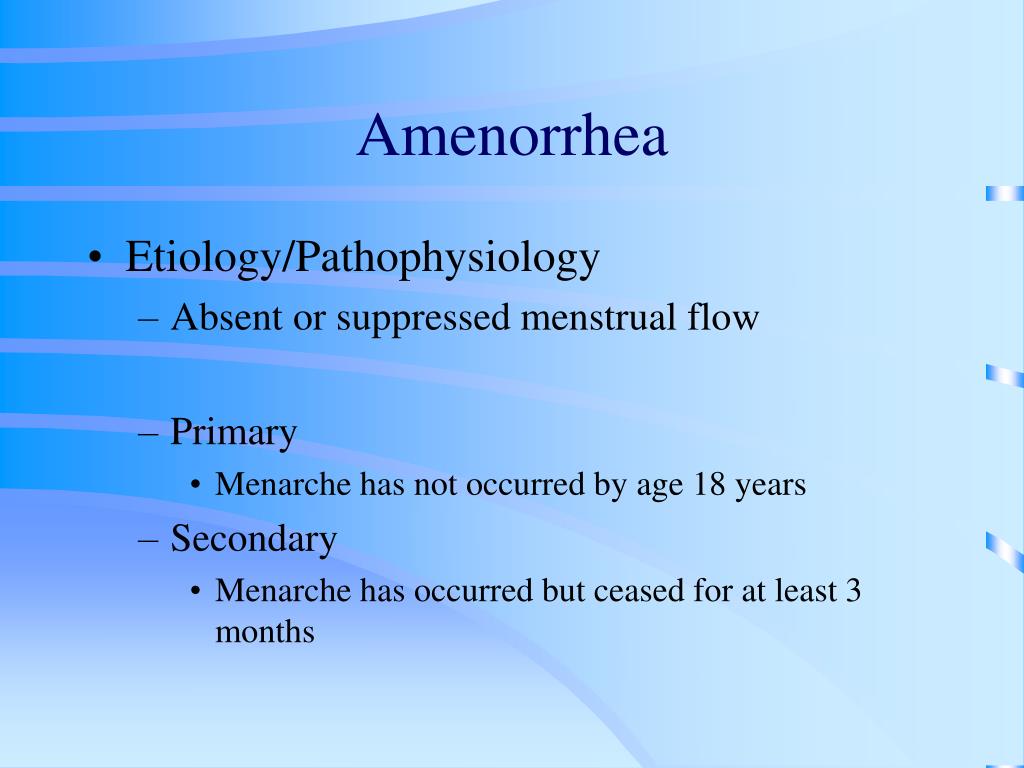 Amenorrhea

• Etiology/Pathophysiology
– Absent or suppressed menstrual flow

– Primary
• Menarche has not occurred by age 18 years
– Secondary
• Menarche has occurred but ceased for at least 3 months